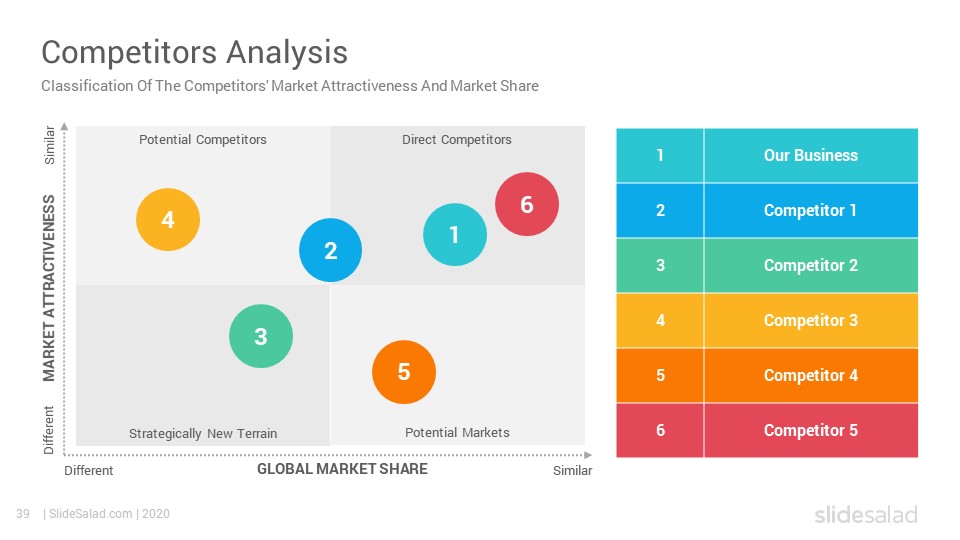 Competitors Analysis

Classification Of The Competitors' Market Attractiveness And Market Share

Similar

MARKET ATTRACTIVENESS

Different

Potential Competitors

Direct Competitors

4

2

1

6

3

5

Strategically New Terrain

Potential Markets

Different

GLOBAL MARKET SHARE

Similar

| 1 | Our Business |
|---|---|
| 2 | Competitor 1 |
| 3 | Competitor 2 |
| 4 | Competitor 3 |
| 5 | Competitor 4 |
| 6 | Competitor 5 |

39 | SlideSalad.com | 2020

slidesalad